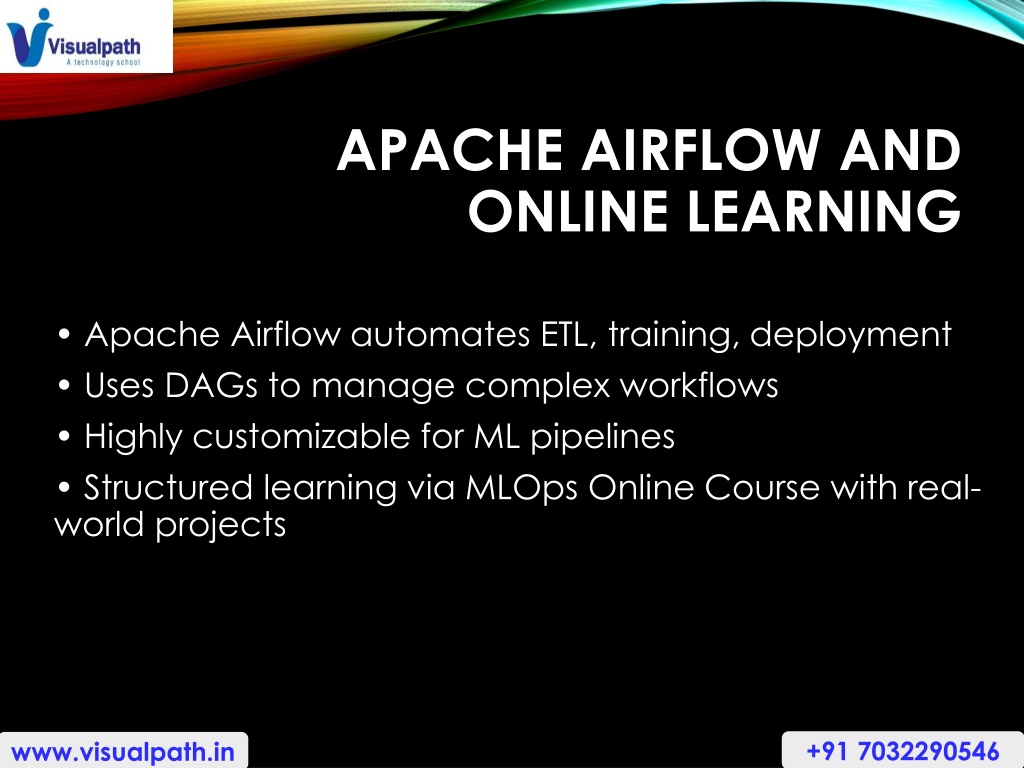 Visualpath
A technology school

APACHE AIRFLOW AND ONLINE LEARNING

• Apache Airflow automates ETL, training, deployment
• Uses DAGs to manage complex workflows
• Highly customizable for ML pipelines
• Structured learning via MLOps Online Course with real-world projects

www.visualpath.in

+91 7032290546